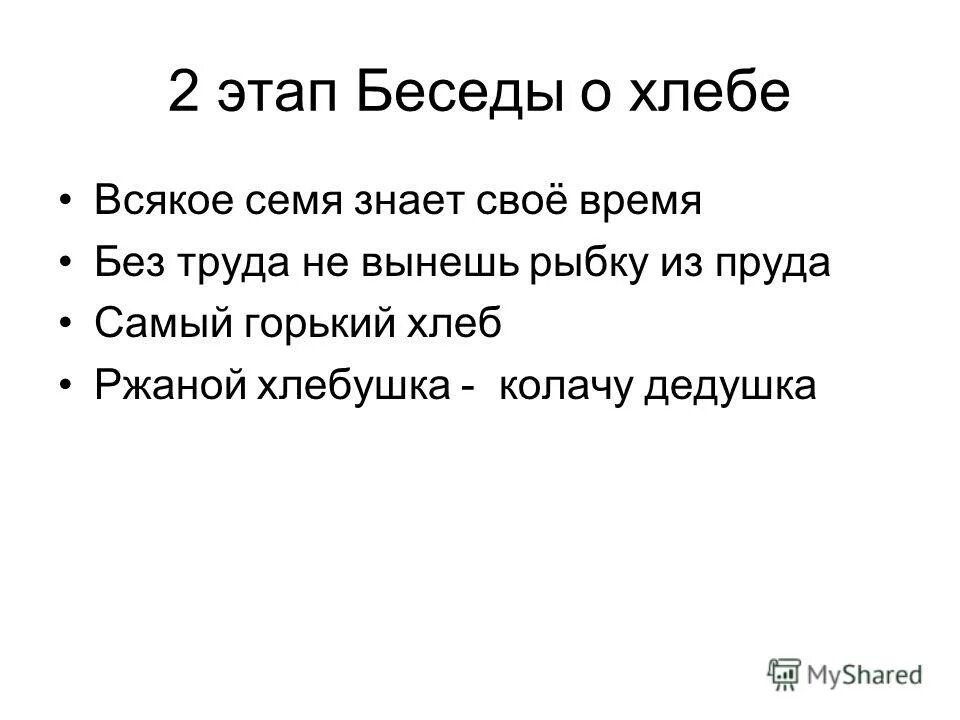 2 этап Беседы о хлебе

• Всякое семя знает своё время
• Без труда не вынешь рыбку из пруда
• Самый горький хлеб
• Ржаной хлебушка - колачу дедушка

MyShared